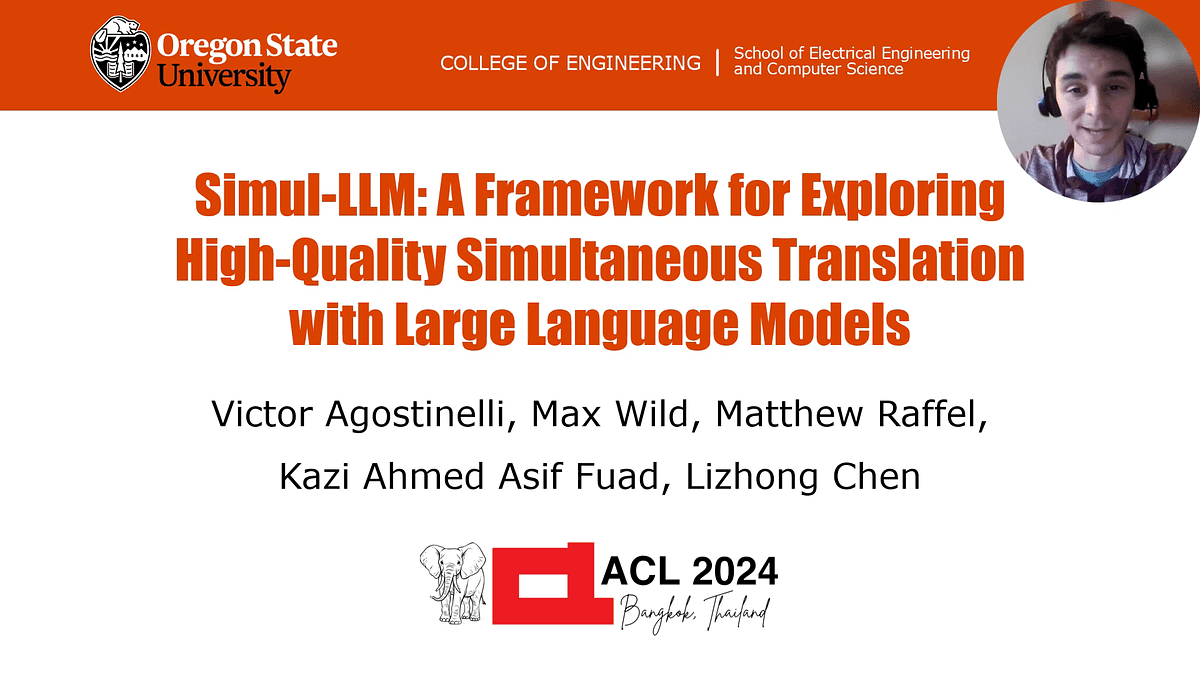 Oregon State University

COLLEGE OF ENGINEERING | School of Electrical Engineering and Computer Science

Simul-LLM: A Framework for Exploring High-Quality Simultaneous Translation with Large Language Models

Victor Agostinelli, Max Wild, Matthew Raffel, Kazi Ahmed Asif Fuad, Lizhong Chen

ACL 2024
Bangkok, Thailand